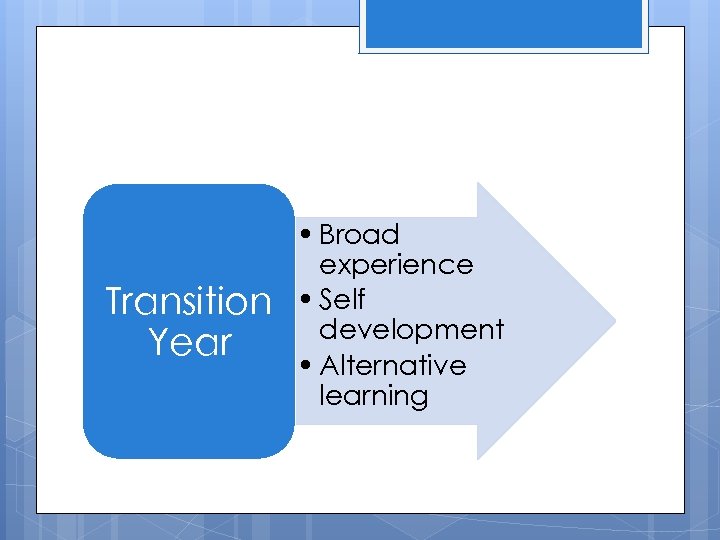 Transition Year

• Broad experience
• Self development
• Alternative learning